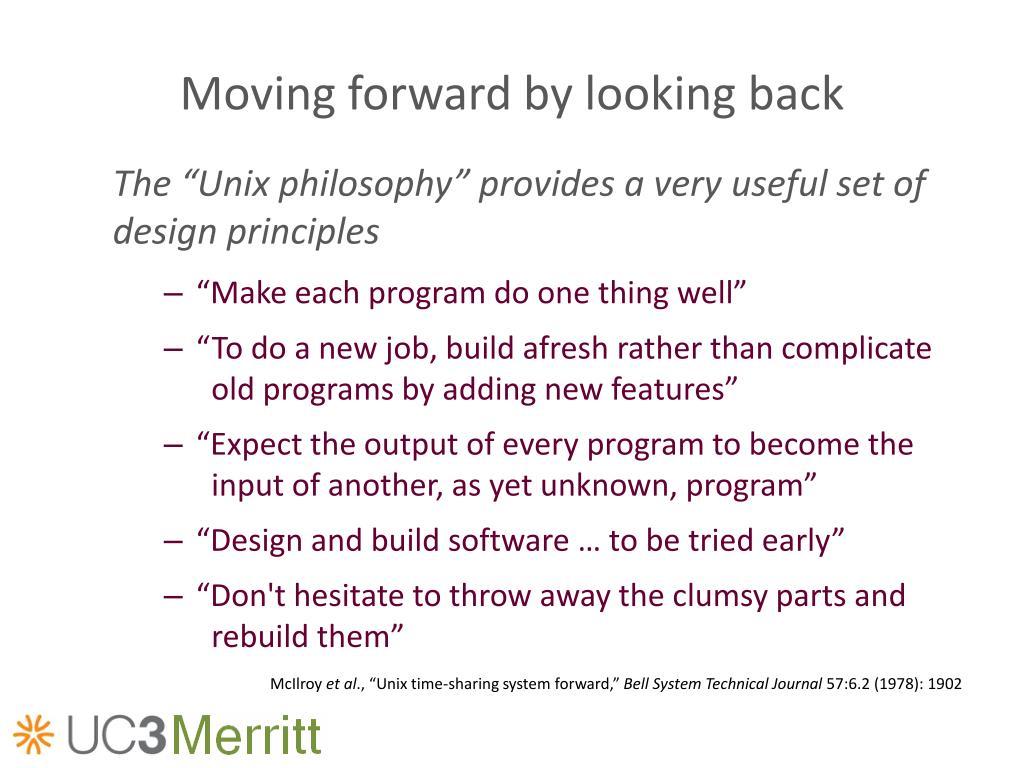 Moving forward by looking back

The “Unix philosophy” provides a very useful set of design principles

– “Make each program do one thing well”

– “To do a new job, build afresh rather than complicate old programs by adding new features”

– “Expect the output of every program to become the input of another, as yet unknown, program”

– “Design and build software … to be tried early”

– “Don't hesitate to throw away the clumsy parts and rebuild them”

McIlroy et al., “Unix time-sharing system forward,” Bell System Technical Journal 57:6.2 (1978): 1902

UC3Merritt